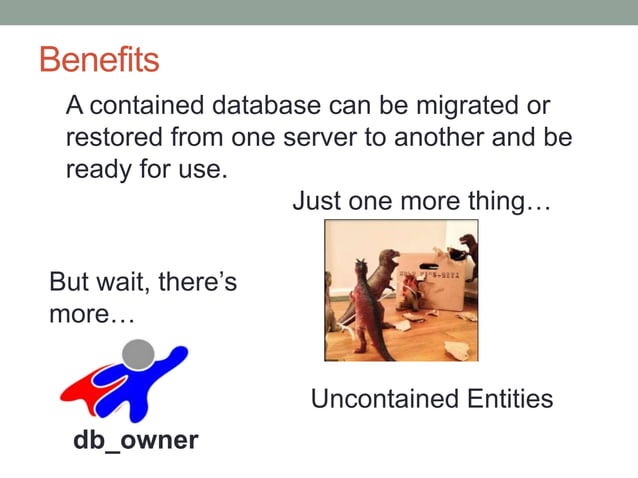 Benefits

A contained database can be migrated or restored from one server to another and be ready for use.

Just one more thing…

But wait, there's more…

db_owner

Uncontained Entities